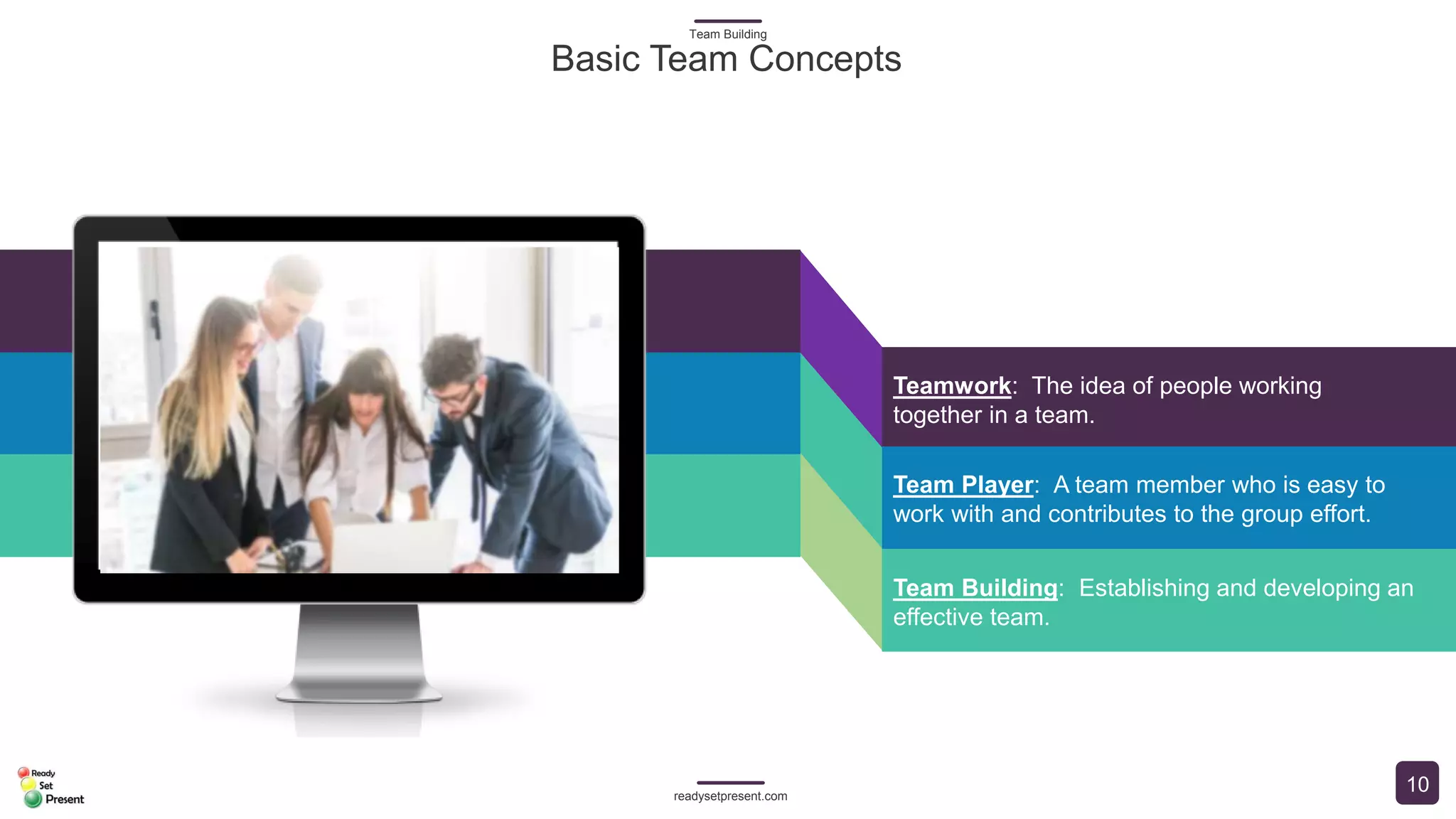 Team Building
Basic Team Concepts

Teamwork: The idea of people working together in a team.

Team Player: A team member who is easy to work with and contributes to the group effort.

Team Building: Establishing and developing an effective team.

Ready
Set
Present

readysetpresent.com

10